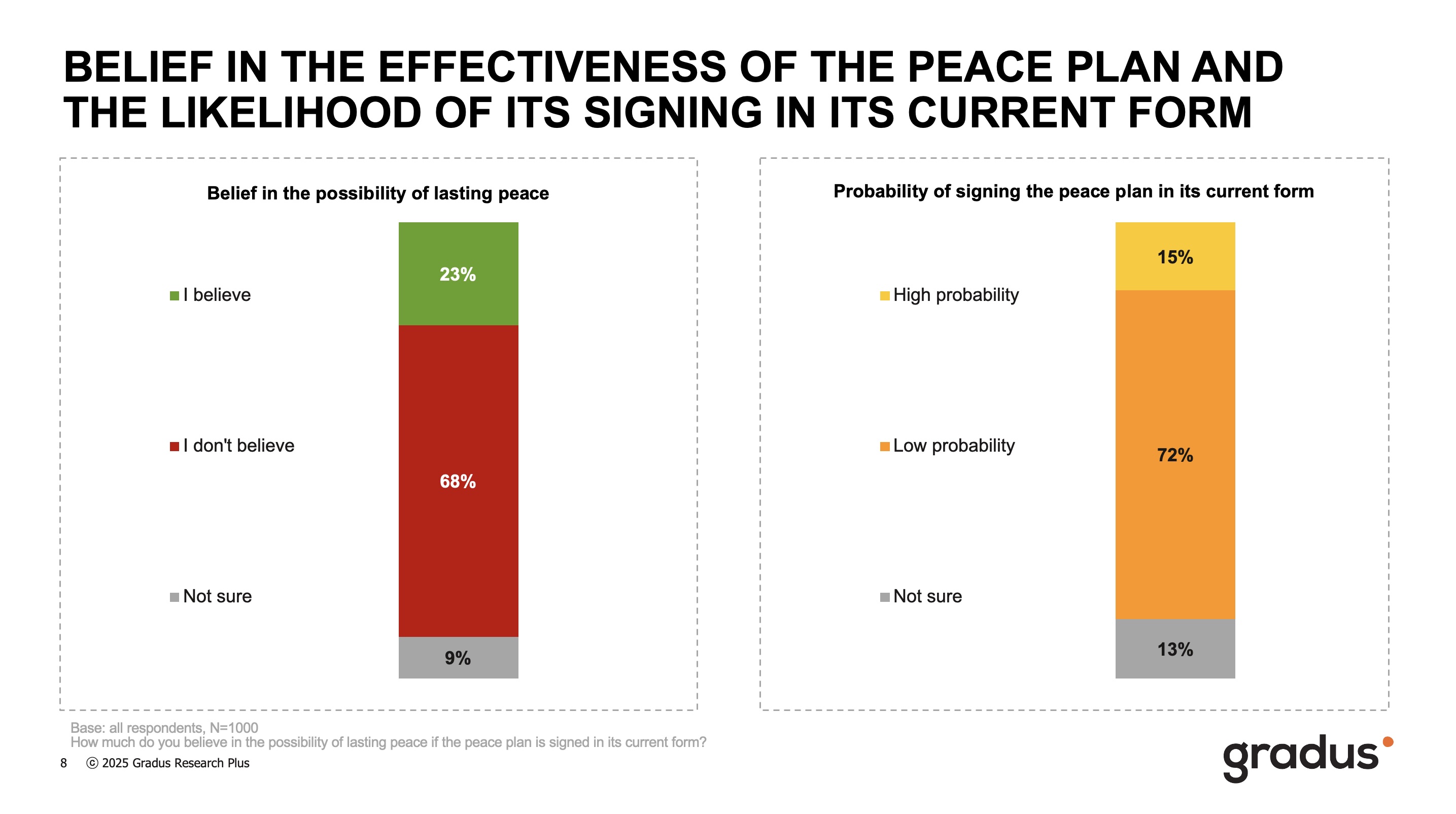 BELIEF IN THE EFFECTIVENESS OF THE PEACE PLAN AND THE LIKELIHOOD OF ITS SIGNING IN ITS CURRENT FORM

Belief in the possibility of lasting peace

I believe
I don't believe
Not sure

23%
68%
9%

Probability of signing the peace plan in its current form

High probability
Low probability
Not sure

15%
72%
13%

Base: all respondents, N=1000
How much do you believe in the possibility of lasting peace if the peace plan is signed in its current form?

8 ⓒ 2025 Gradus Research Plus

gradus